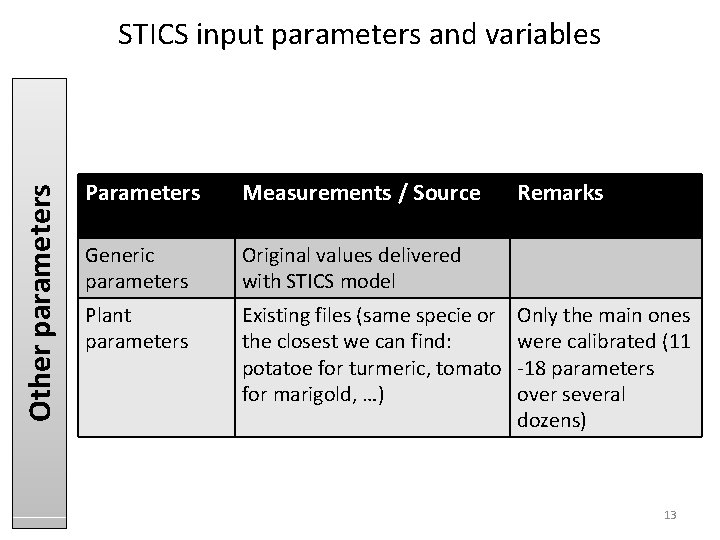 STICS input parameters and variables

Other parameters

| Parameters | Measurements / Source | Remarks |
|---|---|---|
| Generic parameters | Original values delivered with STICS model | |
| Plant parameters | Existing files (same specie or the closest we can find: potatoe for turmeric, tomato for marigold, …) | Only the main ones were calibrated (11 -18 parameters over several dozens) |

13